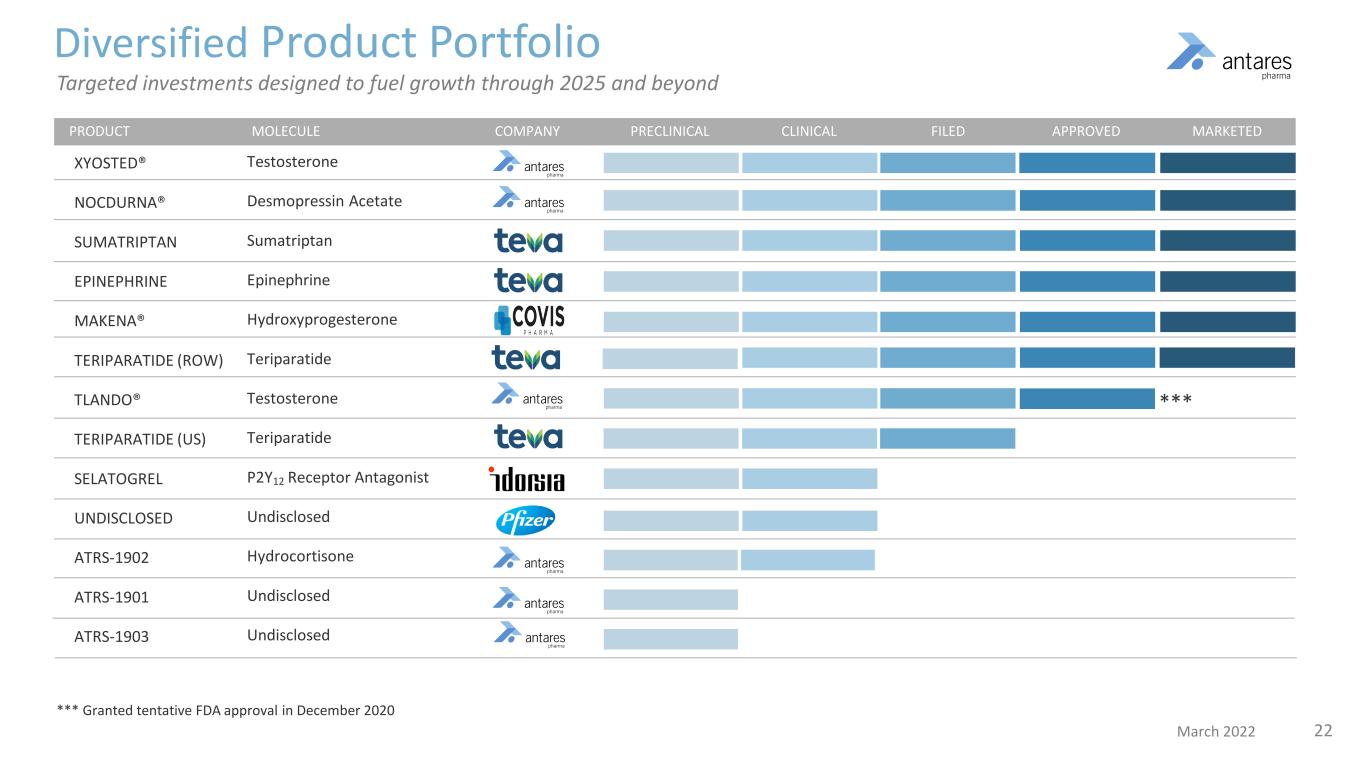 Diversified Product Portfolio

Targeted investments designed to fuel growth through 2025 and beyond

antares pharma

| PRODUCT | MOLECULE | COMPANY | PRECLINICAL | CLINICAL | FILED | APPROVED | MARKETED |
|---|---|---|---|---|---|---|---|
| XYOSTED® | Testosterone | antares pharma | | | | | |
| NOCDURNA® | Desmopressin Acetate | antares pharma | | | | | |
| SUMATRIPTAN | Sumatriptan | teva | | | | | |
| EPINEPHRINE | Epinephrine | teva | | | | | |
| MAKENA® | Hydroxyprogesterone | COVIS PHARMA | | | | | |
| TERIPARATIDE (ROW) | Teriparatide | teva | | | | | |
| TLANDO® | Testosterone | antares pharma | | | | | *** |
| TERIPARATIDE (US) | Teriparatide | teva | | | | | |
| SELATOGREL | $P2Y_{12}$ Receptor Antagonist | idorsia | | | | | |
| UNDISCLOSED | Undisclosed | Pfizer | | | | | |
| ATRS-1902 | Hydrocortisone | antares pharma | | | | | |
| ATRS-1901 | Undisclosed | antares pharma | | | | | |
| ATRS-1903 | Undisclosed | antares pharma | | | | | |

*** Granted tentative FDA approval in December 2020

March 2022 22